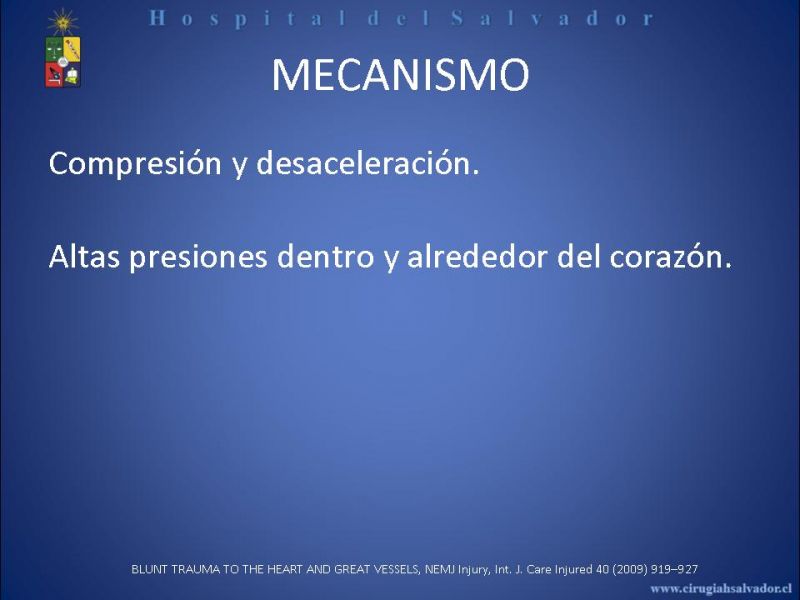 Hospital del Salvador

MECANISMO

Compresión y desaceleración.

Altas presiones dentro y alrededor del corazón.

BLUNT TRAUMA TO THE HEART AND GREAT VESSELS, NEMJ Injury, Int. J. Care Injured 40 (2009) 919–927

www.cirugiahsalvador.cl